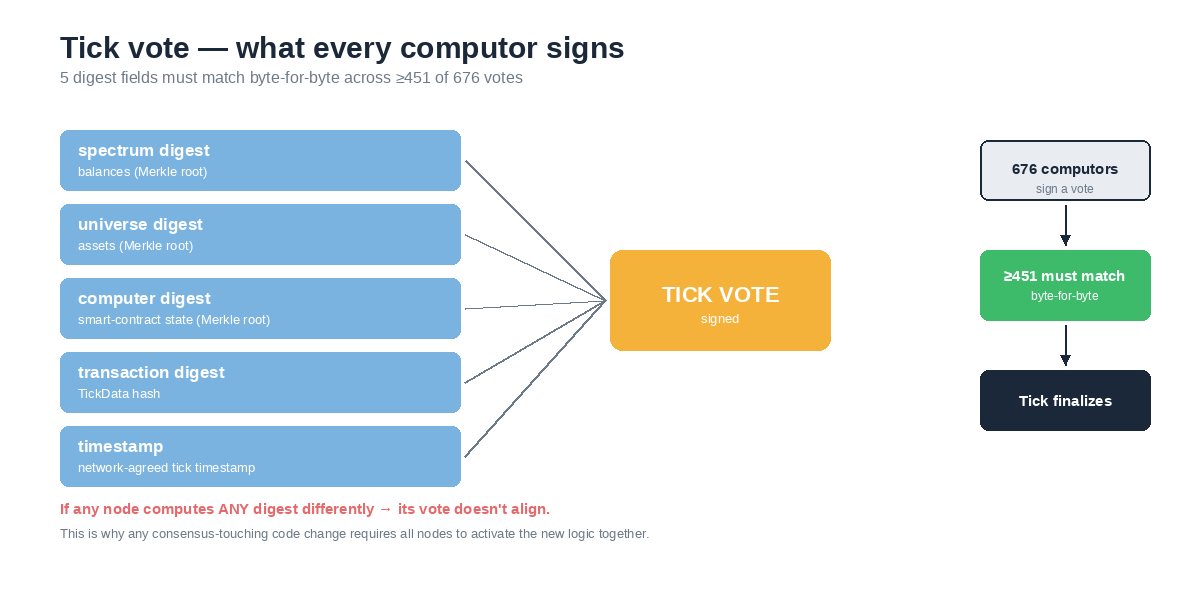 Tick vote — what every computor signs

5 digest fields must match byte-for-byte across ≥451 of 676 votes

spectrum digest
balances (Merkle root)

universe digest
assets (Merkle root)

computer digest
smart-contract state (Merkle root)

transaction digest
TickData hash

timestamp
network-agreed tick timestamp

TICK VOTE
signed

676 computors
sign a vote

≥451 must match
byte-for-byte

Tick finalizes

If any node computes ANY digest differently → its vote doesn't align.

This is why any consensus-touching code change requires all nodes to activate the new logic together.